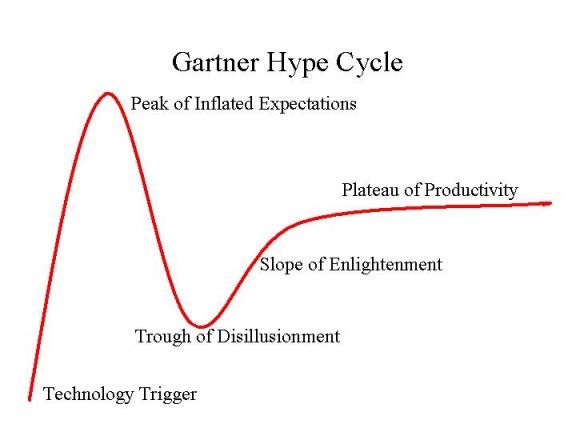 Gartner Hype Cycle

Peak of Inflated Expectations

Plateau of Productivity

Slope of Enlightenment

Trough of Disillusionment

Technology Trigger